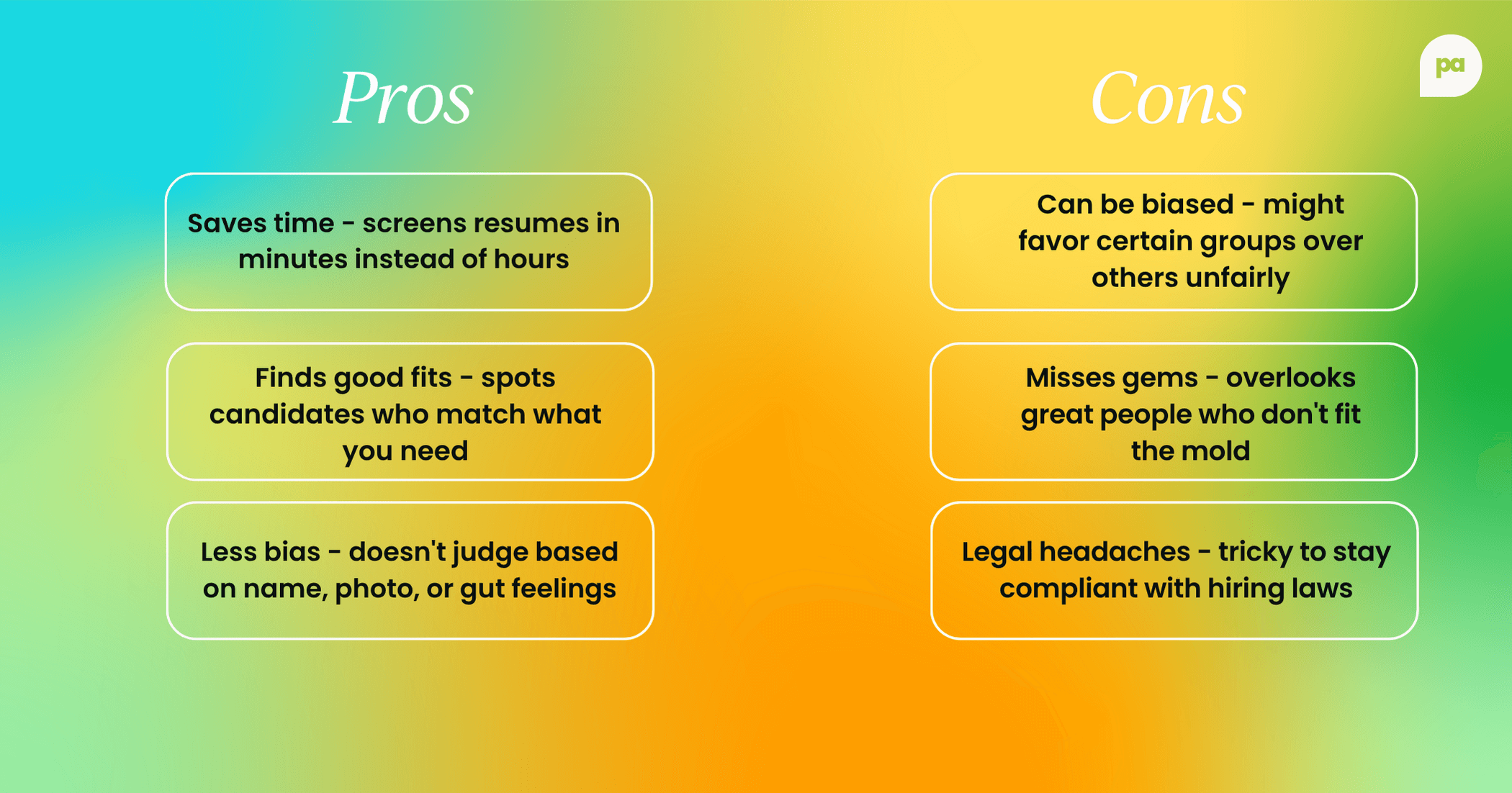 Pros

Saves time - screens resumes in minutes instead of hours

Finds good fits - spots candidates who match what you need

Less bias - doesn't judge based on name, photo, or gut feelings

Cons

pa

Can be biased - might favor certain groups over others unfairly

Misses gems - overlooks great people who don't fit the mold

Legal headaches - tricky to stay compliant with hiring laws